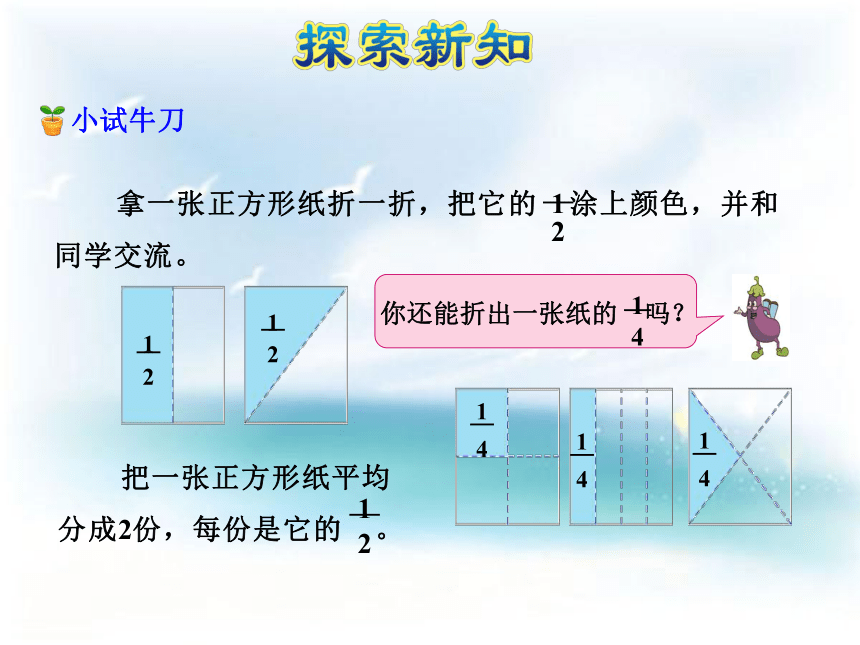 探索新知

小试牛刀

拿一张正方形纸折一折，把它的 $\frac{1}{2}$ 涂上颜色，并和同学交流。

$\frac{1}{2}$

$\frac{1}{2}$

你还能折出一张纸的 $\frac{1}{4}$ 吗？

$\frac{1}{4}$

$\frac{1}{4}$

$\frac{1}{4}$

把一张正方形纸平均分成2份，每份是它的 $\frac{1}{2}$。